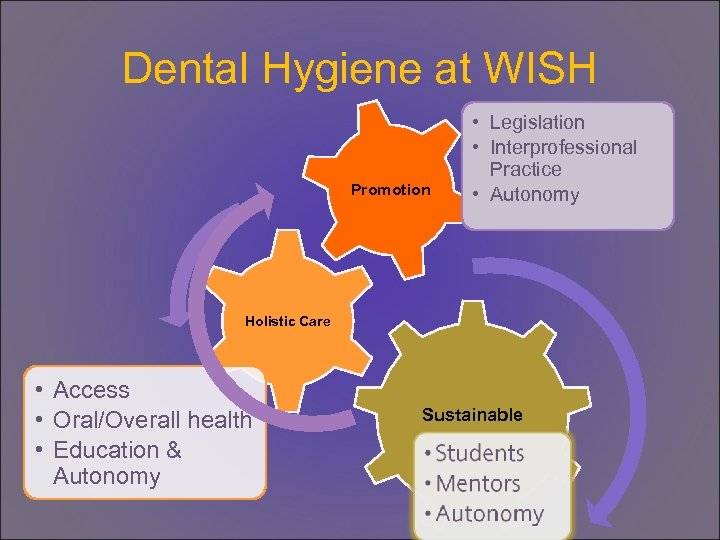 Dental Hygiene at WISH

Promotion

• Legislation
• Interprofessional Practice
• Autonomy

Holistic Care

• Access
• Oral/Overall health
• Education & Autonomy

Sustainable

• Students
• Mentors
• Autonomy